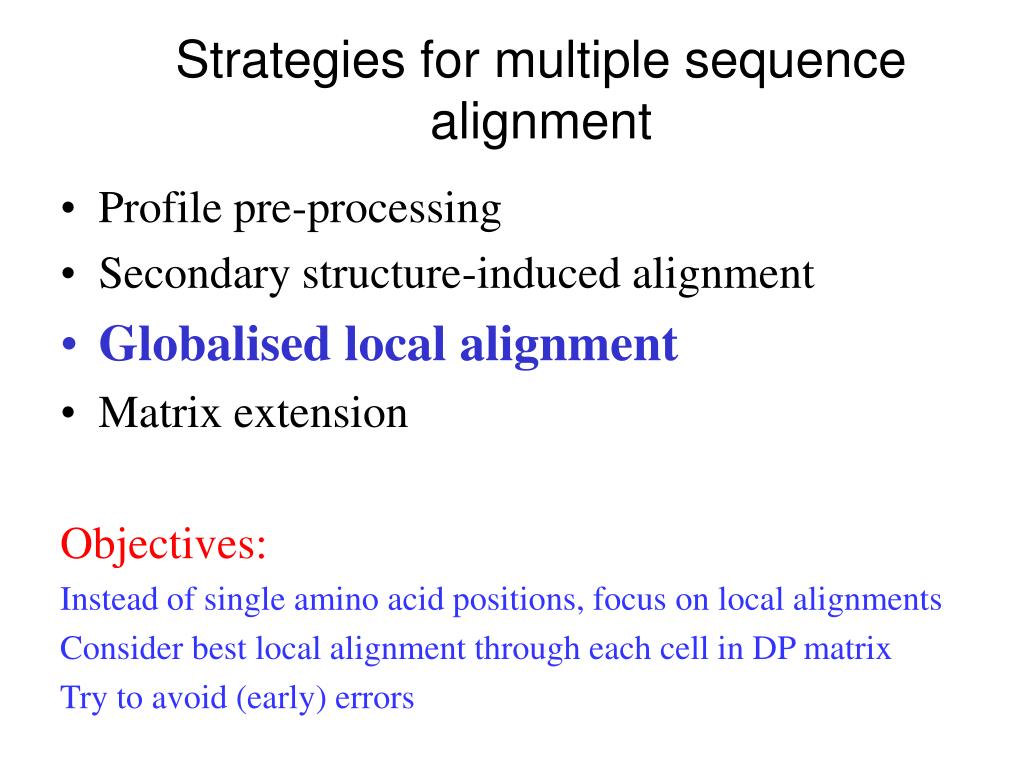 Strategies for multiple sequence alignment

• Profile pre-processing
• Secondary structure-induced alignment
• Globalised local alignment
• Matrix extension

Objectives:
Instead of single amino acid positions, focus on local alignments
Consider best local alignment through each cell in DP matrix
Try to avoid (early) errors